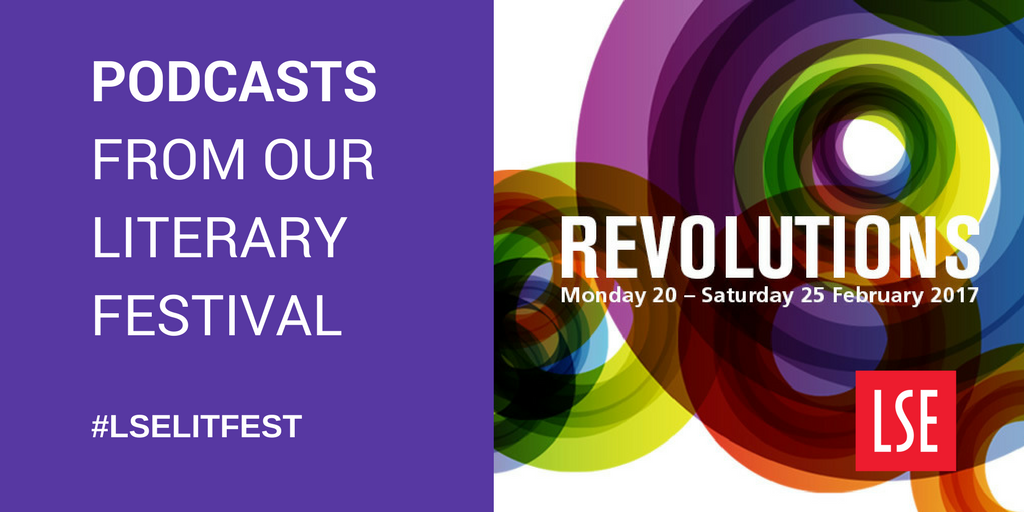 PODCASTS FROM OUR LITERARY FESTIVAL

#LSELITFEST

REVOLUTIONS
Monday 20 – Saturday 25 February 2017

LSE